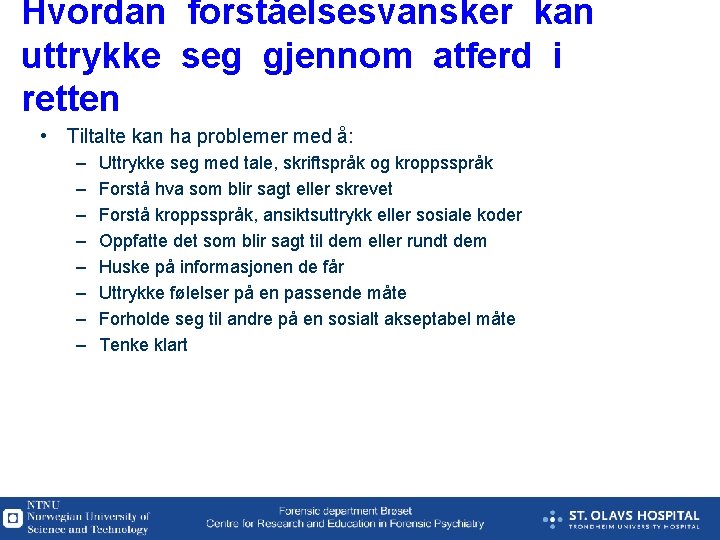 Hvordan forståelsesvansker kan uttrykke seg gjennom atferd i retten

• Tiltalte kan ha problemer med å:
– Uttrykke seg med tale, skriftspråk og kroppsspråk
– Forstå hva som blir sagt eller skrevet
– Forstå kroppsspråk, ansiktsuttrykk eller sosiale koder
– Oppfatte det som blir sagt til dem eller rundt dem
– Huske på informasjonen de får
– Uttrykke følelser på en passende måte
– Forholde seg til andre på en sosialt akseptabel måte
– Tenke klart

NTNU
Norwegian University of Science and Technology

Forensic department Brøset
Centre for Research and Education in Forensic Psychiatry

ST. OLAVS HOSPITAL
TRONDHEIM UNIVERSITY HOSPITAL